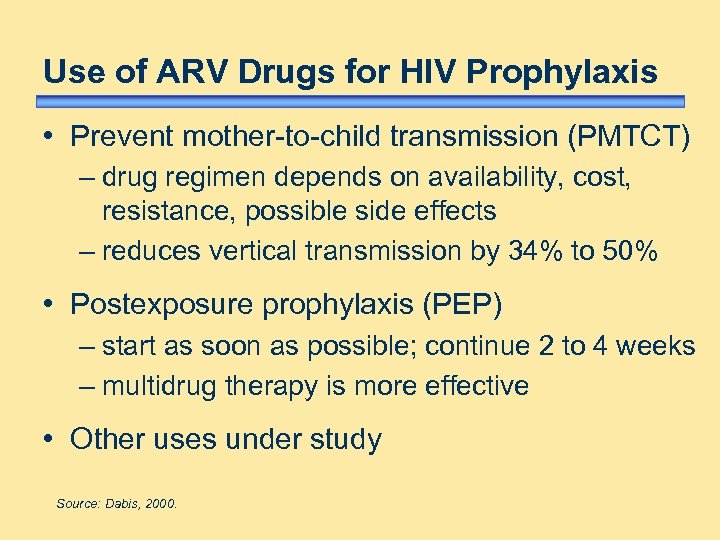 Use of ARV Drugs for HIV Prophylaxis

• Prevent mother-to-child transmission (PMTCT)
– drug regimen depends on availability, cost, resistance, possible side effects
– reduces vertical transmission by 34% to 50%

• Postexposure prophylaxis (PEP)
– start as soon as possible; continue 2 to 4 weeks
– multidrug therapy is more effective

• Other uses under study

Source: Dabis, 2000.